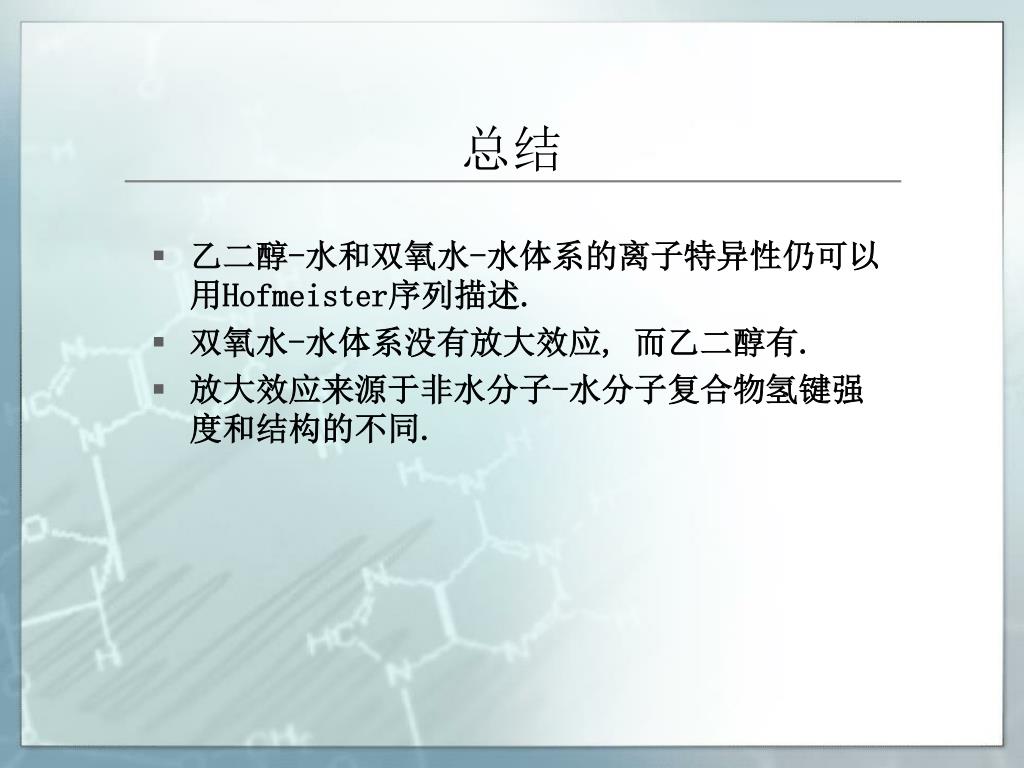 总结

▪ 乙二醇-水和双氧水-水体系的离子特异性仍可以用Hofmeister序列描述.

▪ 双氧水-水体系没有放大效应, 而乙二醇有.

▪ 放大效应来源于非水分子-水分子复合物氢键强度和结构的不同.